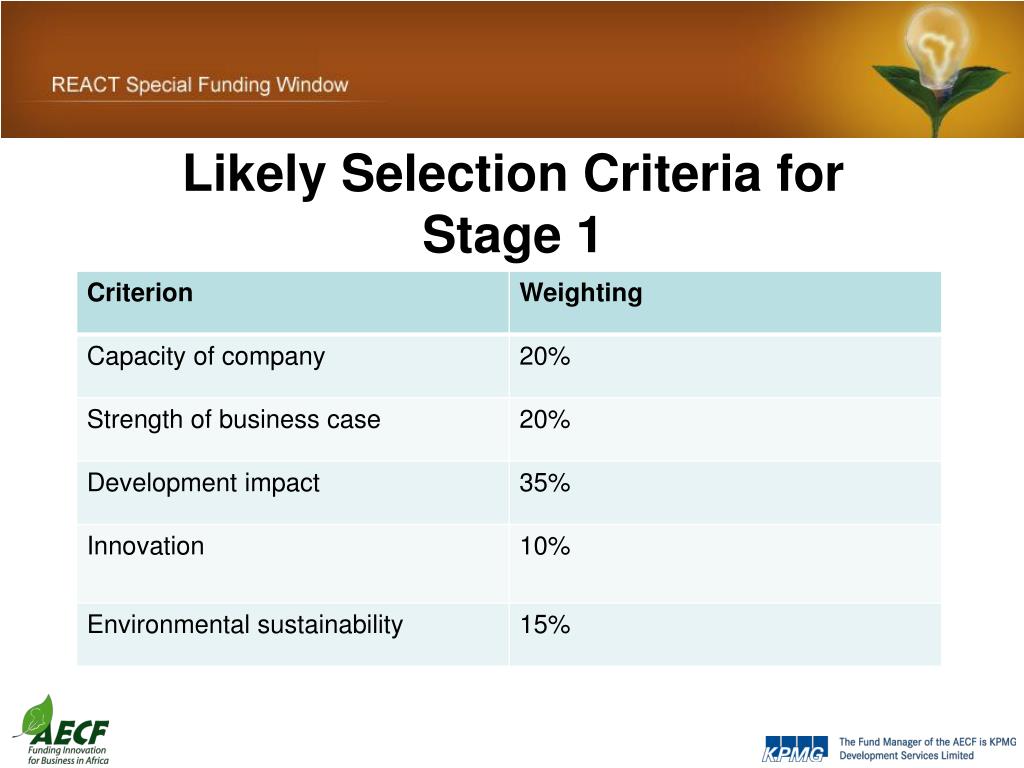 REACT Special Funding Window

Likely Selection Criteria for Stage 1

| Criterion | Weighting |
|---|---|
| Capacity of company | 20% |
| Strength of business case | 20% |
| Development impact | 35% |
| Innovation | 10% |
| Environmental sustainability | 15% |

AECF
Funding Innovation for Business in Africa

KPMG
The Fund Manager of the AECF is KPMG Development Services Limited